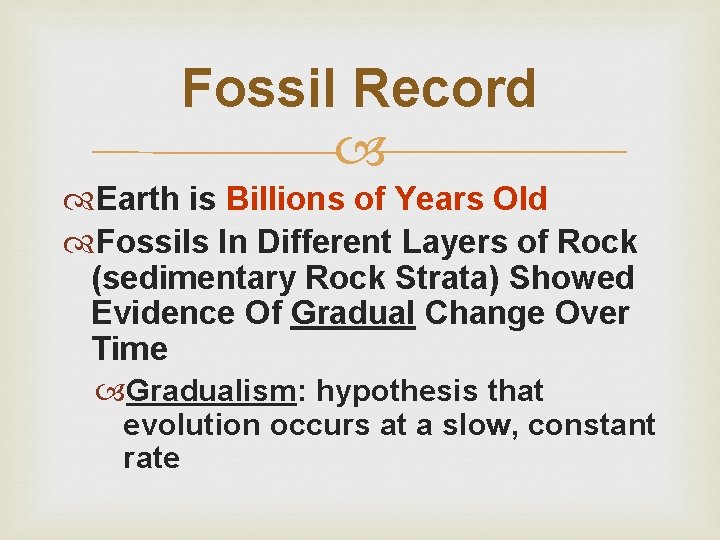 Fossil Record

Earth is Billions of Years Old

Fossils In Different Layers of Rock (sedimentary Rock Strata) Showed Evidence Of Gradual Change Over Time

Gradualism: hypothesis that evolution occurs at a slow, constant rate